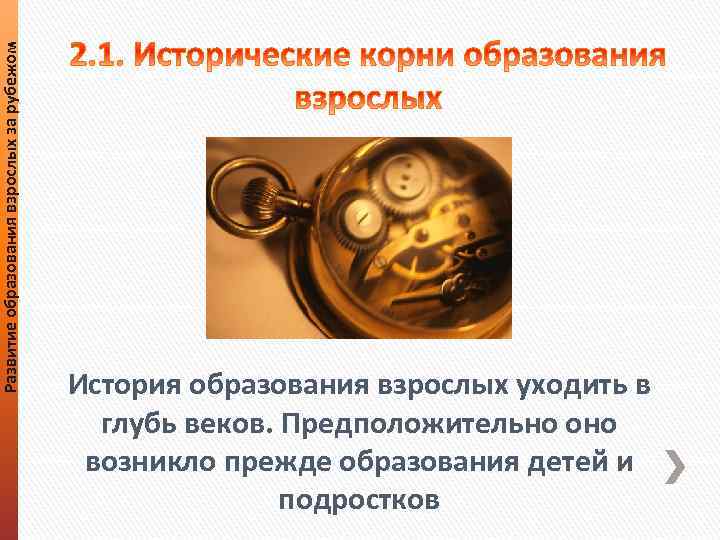 Развитие образования взрослых за рубежом

2.1. Исторические корни образования взрослых

История образования взрослых уходить в глубь веков. Предположительно оно возникло прежде образования детей и подростков